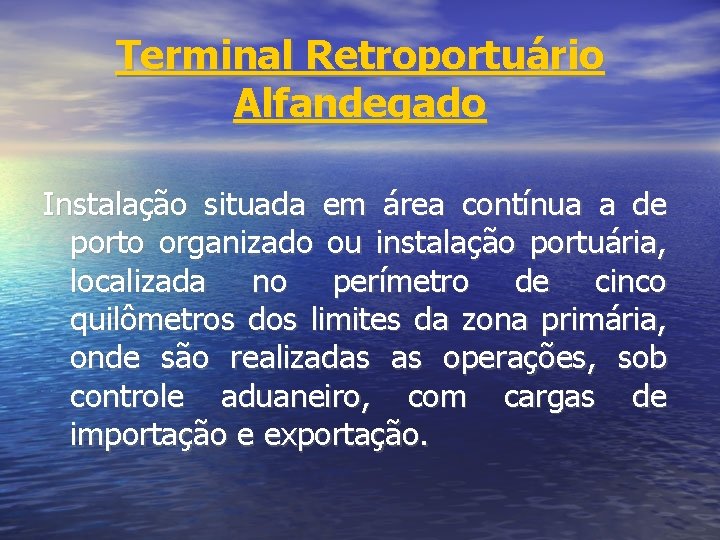 Terminal Retroportuário Alfandegado

Instalação situada em área contínua a de porto organizado ou instalação portuária, localizada no perímetro de cinco quilômetros dos limites da zona primária, onde são realizadas as operações, sob controle aduaneiro, com cargas de importação e exportação.